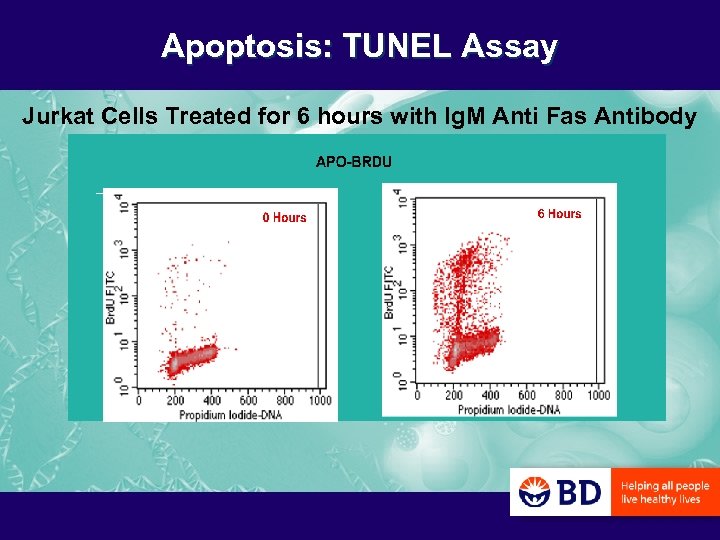 Apoptosis: TUNEL Assay

Jurkat Cells Treated for 6 hours with IgM Anti Fas Antibody

APO-BRDU

0 Hours

BrdU FITC

$10^0$ $10^1$ $10^2$ $10^3$ $10^4$

0 200 400 600 800 1000

Propidium Iodide-DNA

6 Hours

BrdU FITC

$10^0$ $10^1$ $10^2$ $10^3$ $10^4$

0 200 400 600 800 1000

Propidium Iodide-DNA

BD

Helping all people live healthy lives